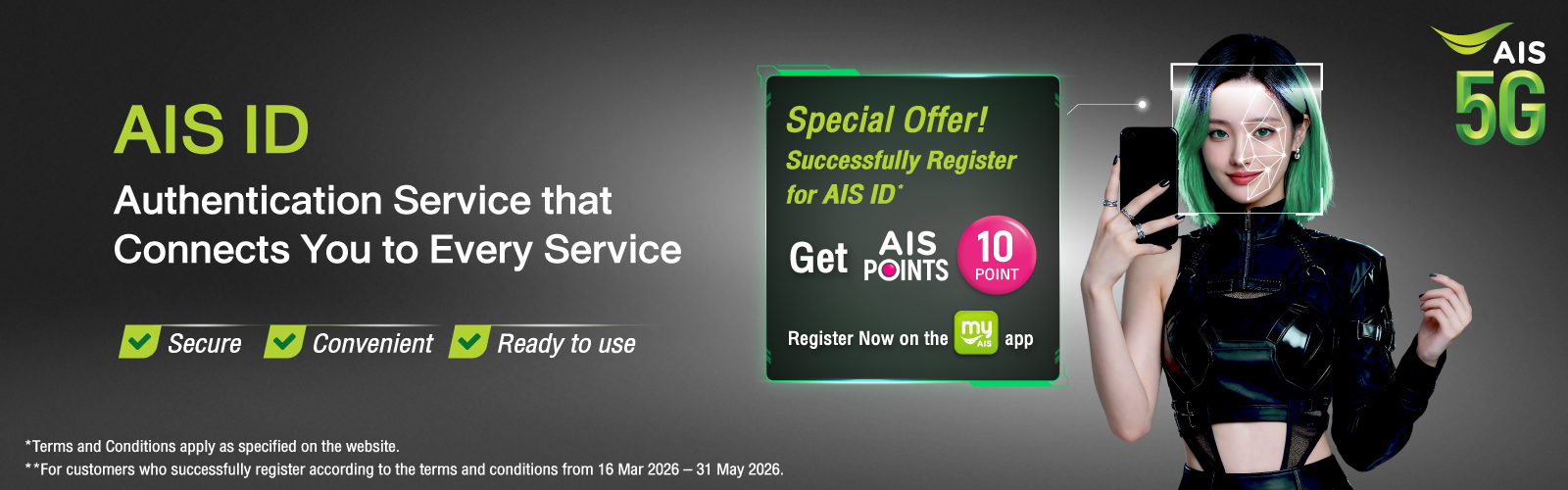 AIS ID

Authentication Service that Connects You to Every Service

Secure Convenient Ready to use

Special Offer!
Successfully Register for AIS ID*

Get AIS POINTS 10 POINT

Register Now on the my AIS app

AIS 5G

*Terms and Conditions apply as specified on the website.
**For customers who successfully register according to the terms and conditions from 16 Mar 2026 – 31 May 2026.